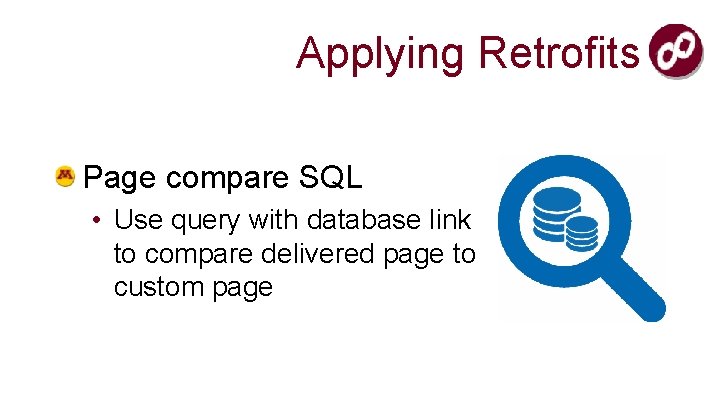 Applying Retrofits

Page compare SQL

• Use query with database link to compare delivered page to custom page